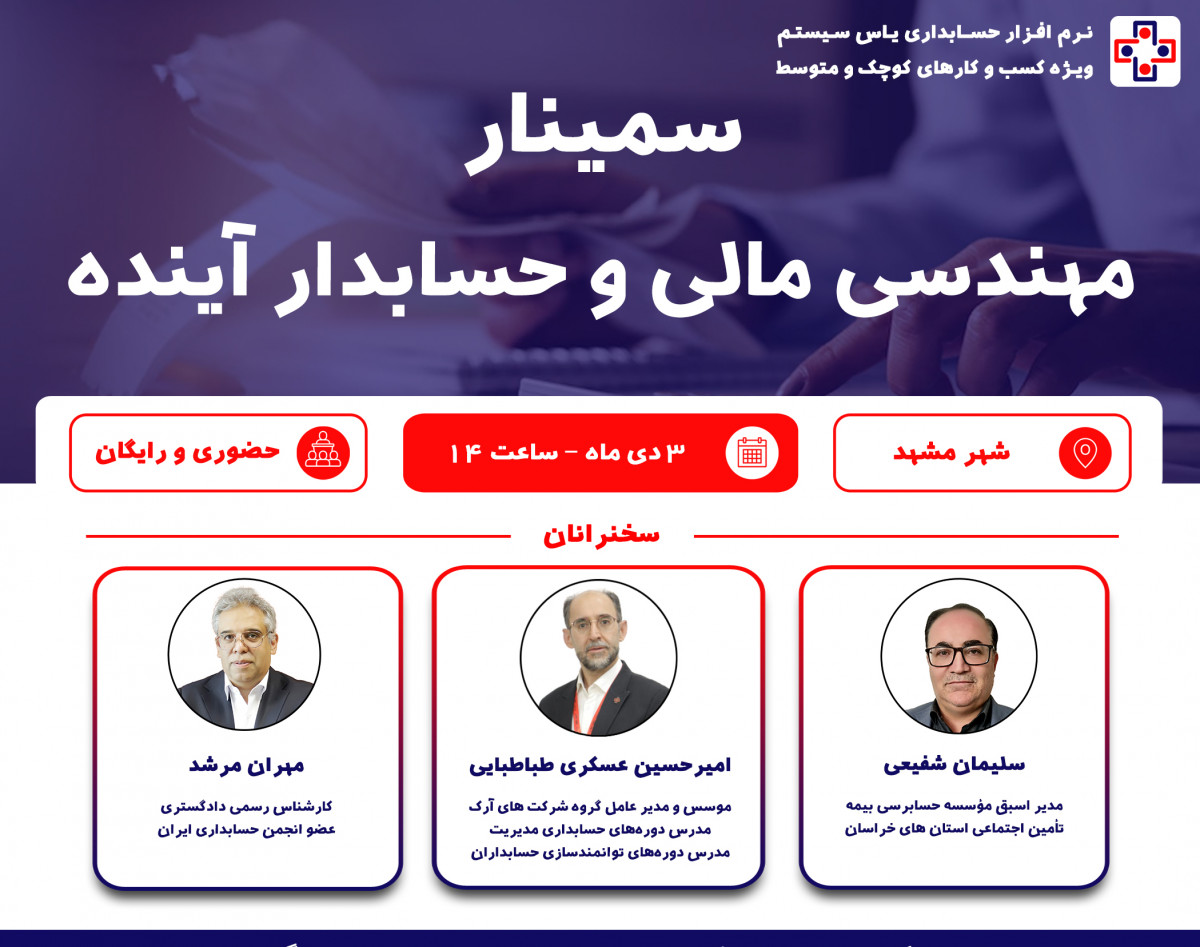 نرم افزار حسابداری یاس سیستم
ویژه کسب و کارهای کوچک و متوسط

سمینار
مهندسی مالی و حسابدار آینده

شهر مشهد

۳ دی ماه - ساعت ۱۴

حضوری و رایگان

سخنرانان

سلیمان شفیعی
مدیر اسبق مؤسسه حسابرسی بیمه تأمین اجتماعی استان های خراسان

امیرحسین عسکری طباطبایی
موسس و مدیر عامل گروه شرکت های آرک
مدرس دوره‌های حسابداری مدیریت
مدرس دوره‌های توانمندسازی حسابداران

مهران مرشد
کارشناس رسمی دادگستری
عضو انجمن حسابداری ایران